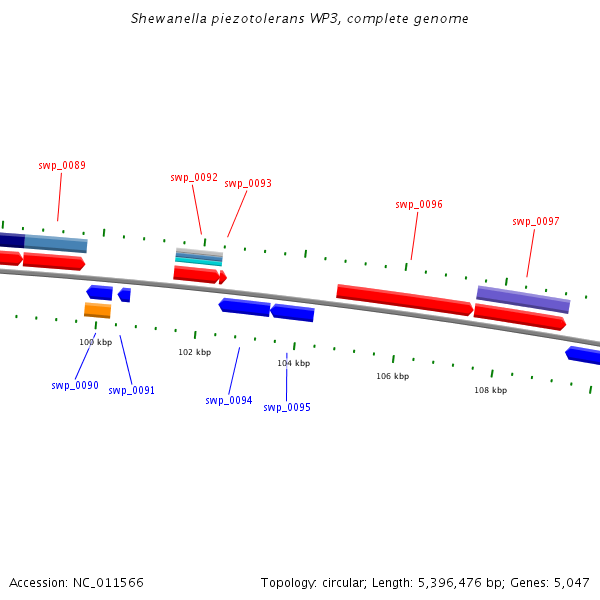 Shewanella piezotolerans WP3, complete genome

swp_0089

swp_0092

swp_0093

swp_0096

swp_0097

100 kbp

102 kbp

104 kbp

106 kbp

108 kbp

swp_0090

swp_0091

swp_0094

swp_0095

Accession: NC_011566

Topology: circular; Length: 5,396,476 bp; Genes: 5,047